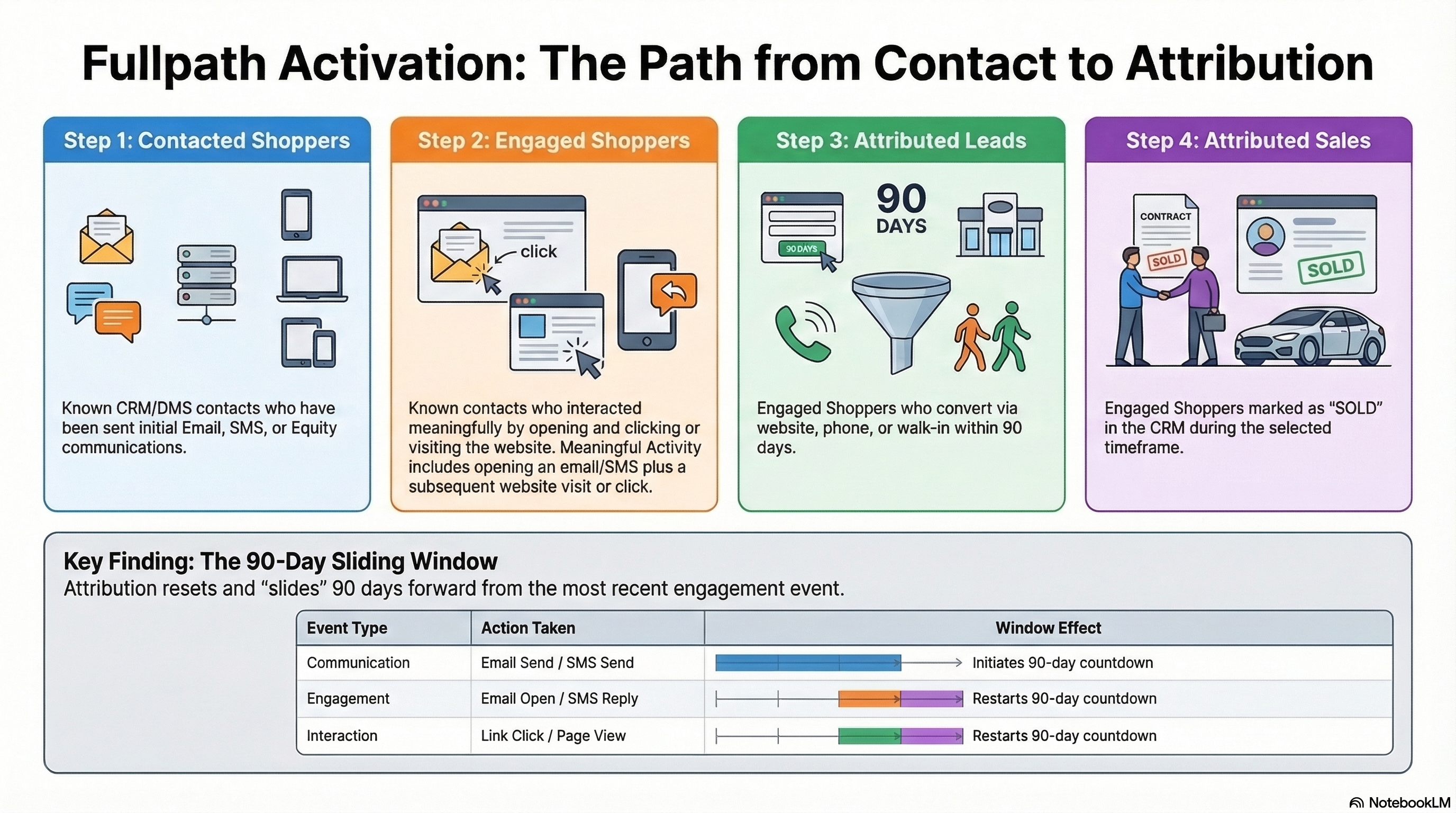 Fullpath Activation: The Path from Contact to Attribution

Step 1: Contacted Shoppers

Known CRM/DMS contacts who have been sent initial Email, SMS, or Equity communications.

Step 2: Engaged Shoppers

click

Known contacts who interacted meaningfully by opening and clicking or visiting the website. Meaningful Activity includes opening an email/SMS plus a subsequent website visit or click.

Step 3: Attributed Leads

90 DAYS

90 DAYS

Engaged Shoppers who convert via website, phone, or walk-in within 90 days.

Step 4: Attributed Sales

CONTRACT

SOLD

SOLD

Engaged Shoppers marked as "SOLD" in the CRM during the selected timeframe.

Key Finding: The 90-Day Sliding Window
Attribution resets and "slides" 90 days forward from the most recent engagement event.

| Event Type | Action Taken | Window Effect |
|---|---|---|
| Communication | Email Send / SMS Send | Initiates 90-day countdown |
| Engagement | Email Open / SMS Reply | Restarts 90-day countdown |
| Interaction | Link Click / Page View | Restarts 90-day countdown |

NotebookLM